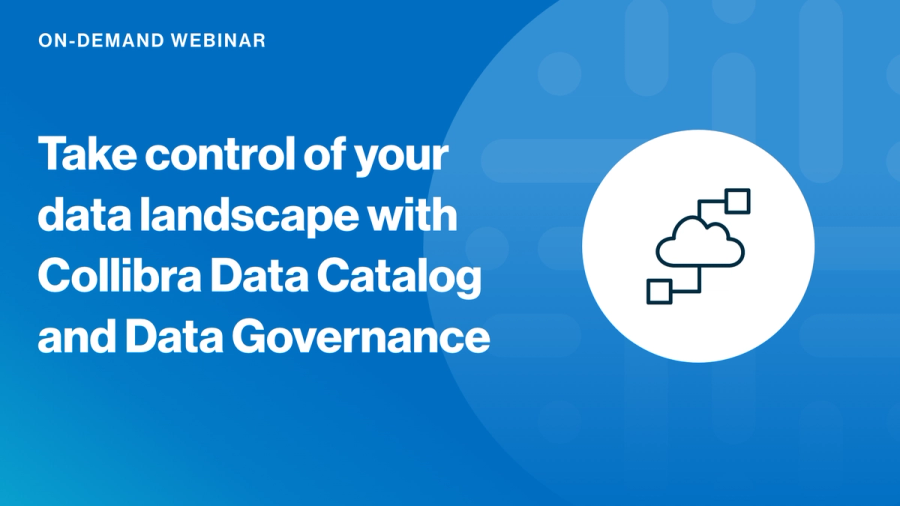 ON-DEMAND WEBINAR

Take control of your data landscape with Collibra Data Catalog and Data Governance